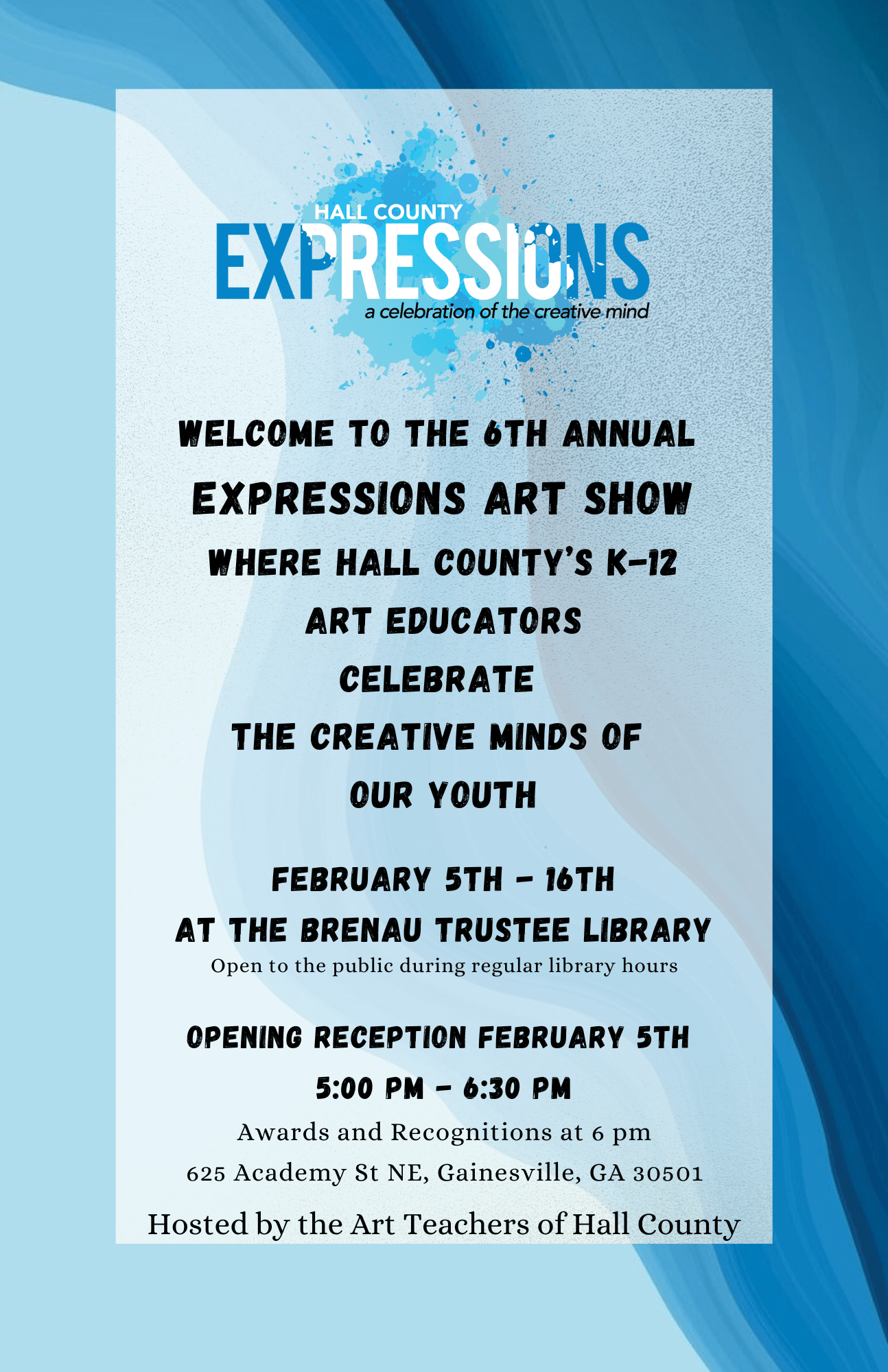 HALL COUNTY
EXPRESSIONS
a celebration of the creative mind

WELCOME TO THE 6TH ANNUAL
EXPRESSIONS ART SHOW
WHERE HALL COUNTY'S K-12
ART EDUCATORS
CELEBRATE
THE CREATIVE MINDS OF
OUR YOUTH

FEBRUARY 5TH - 16TH
AT THE BRENAU TRUSTEE LIBRARY
Open to the public during regular library hours

OPENING RECEPTION FEBRUARY 5TH
5:00 PM - 6:30 PM
Awards and Recognitions at 6 pm
625 Academy St NE, Gainesville, GA 30501
Hosted by the Art Teachers of Hall County